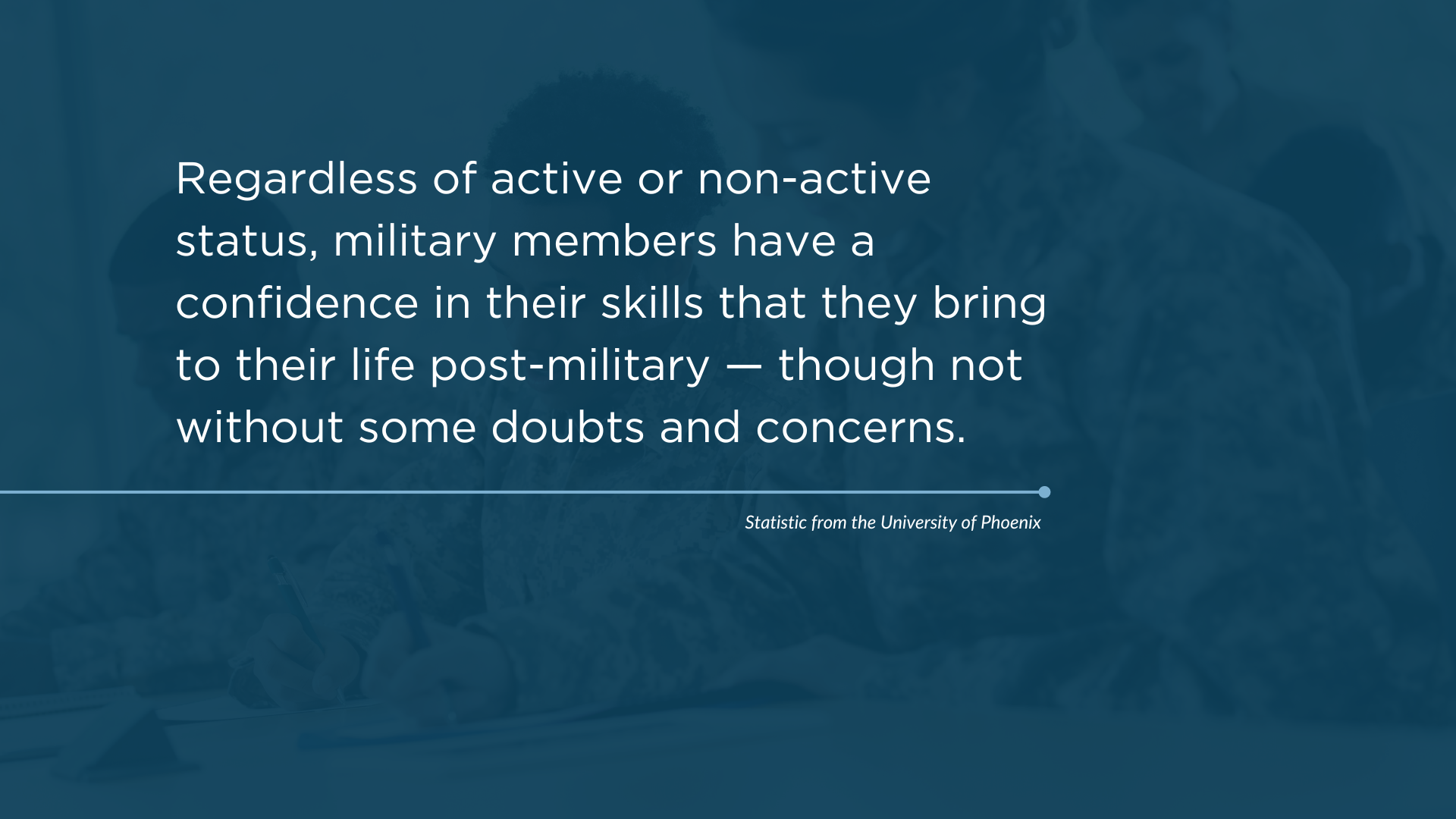 Regardless of active or non-active status, military members have a confidence in their skills that they bring to their life post-military — though not without some doubts and concerns.

Statistic from the University of Phoenix